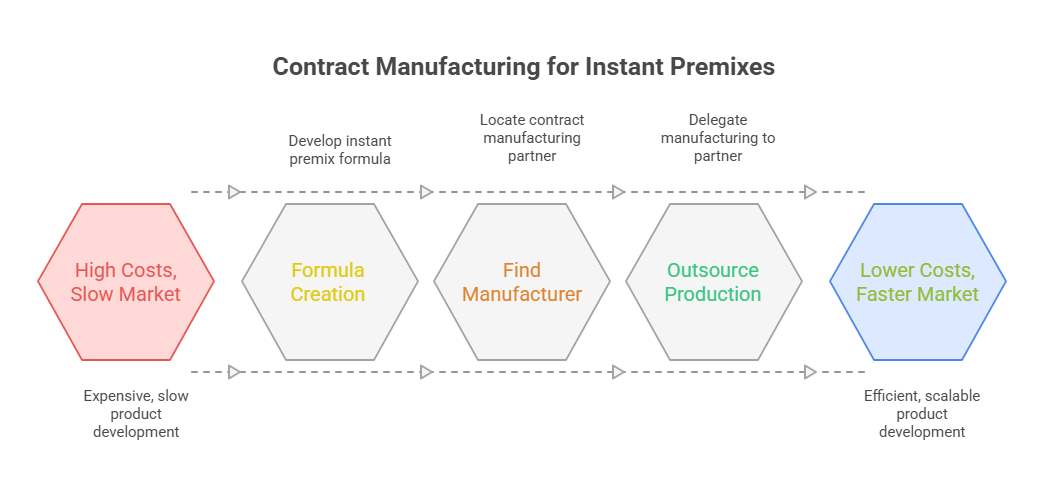 Contract Manufacturing for Instant Premixes

Develop instant premix formula

Locate contract manufacturing partner

Delegate manufacturing to partner

High Costs, Slow Market

Formula Creation

Find Manufacturer

Outsource Production

Lower Costs, Faster Market

Expensive, slow product development

Efficient, scalable product development